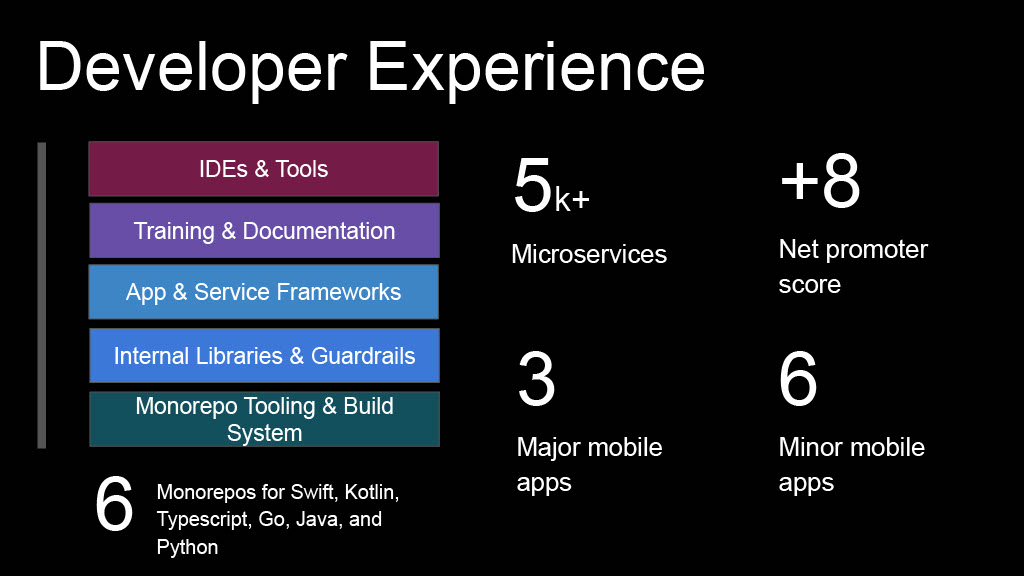 Developer Experience

IDEs & Tools

Training & Documentation

App & Service Frameworks

Internal Libraries & Guardrails

Monorepo Tooling & Build System

6 Monorepos for Swift, Kotlin, Typescript, Go, Java, and Python

5k+
Microservices

+8
Net promoter score

3
Major mobile apps

6
Minor mobile apps